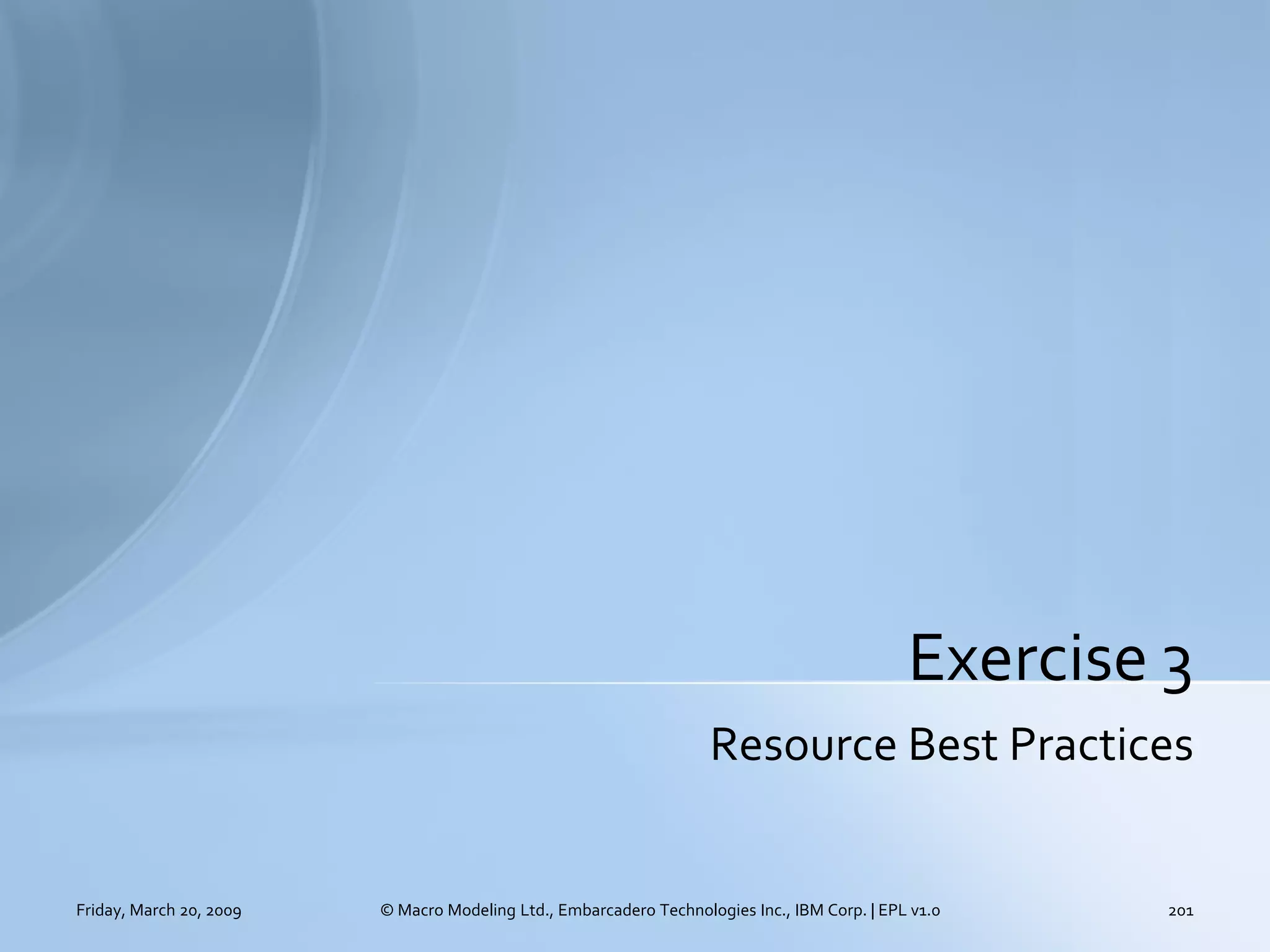 Exercise 3

Resource Best Practices

Friday, March 20, 2009

© Macro Modeling Ltd., Embarcadero Technologies Inc., IBM Corp. | EPL v1.0

201